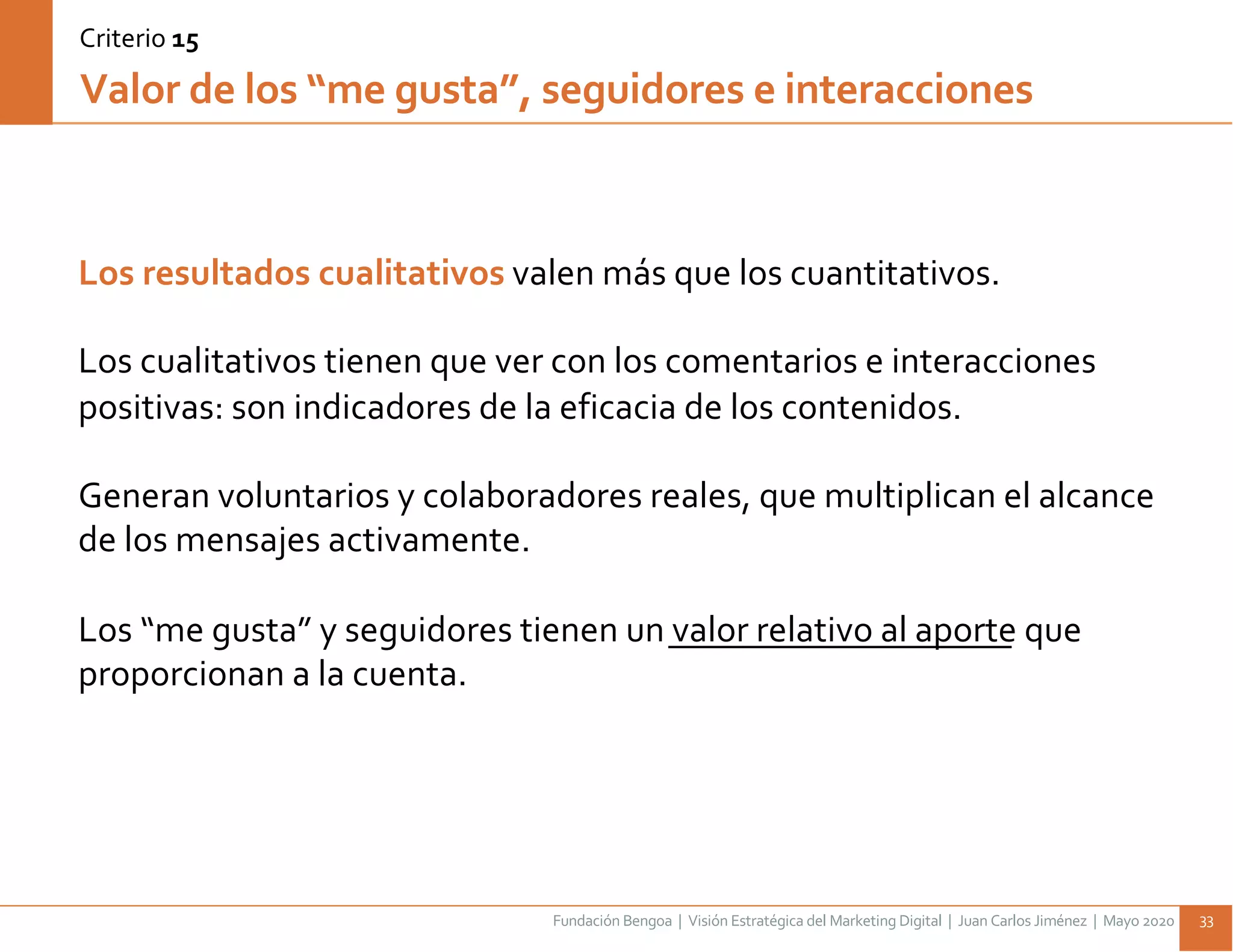 Criterio 15

Valor de los “me gusta”, seguidores e interacciones

Los resultados cualitativos valen más que los cuantitativos.

Los cualitativos tienen que ver con los comentarios e interacciones positivas: son indicadores de la eficacia de los contenidos.

Generan voluntarios y colaboradores reales, que multiplican el alcance de los mensajes activamente.

Los “me gusta” y seguidores tienen un valor relativo al aporte que proporcionan a la cuenta.

Fundación Bengoa | Visión Estratégica del Marketing Digital | Juan Carlos Jiménez | Mayo 2020 33